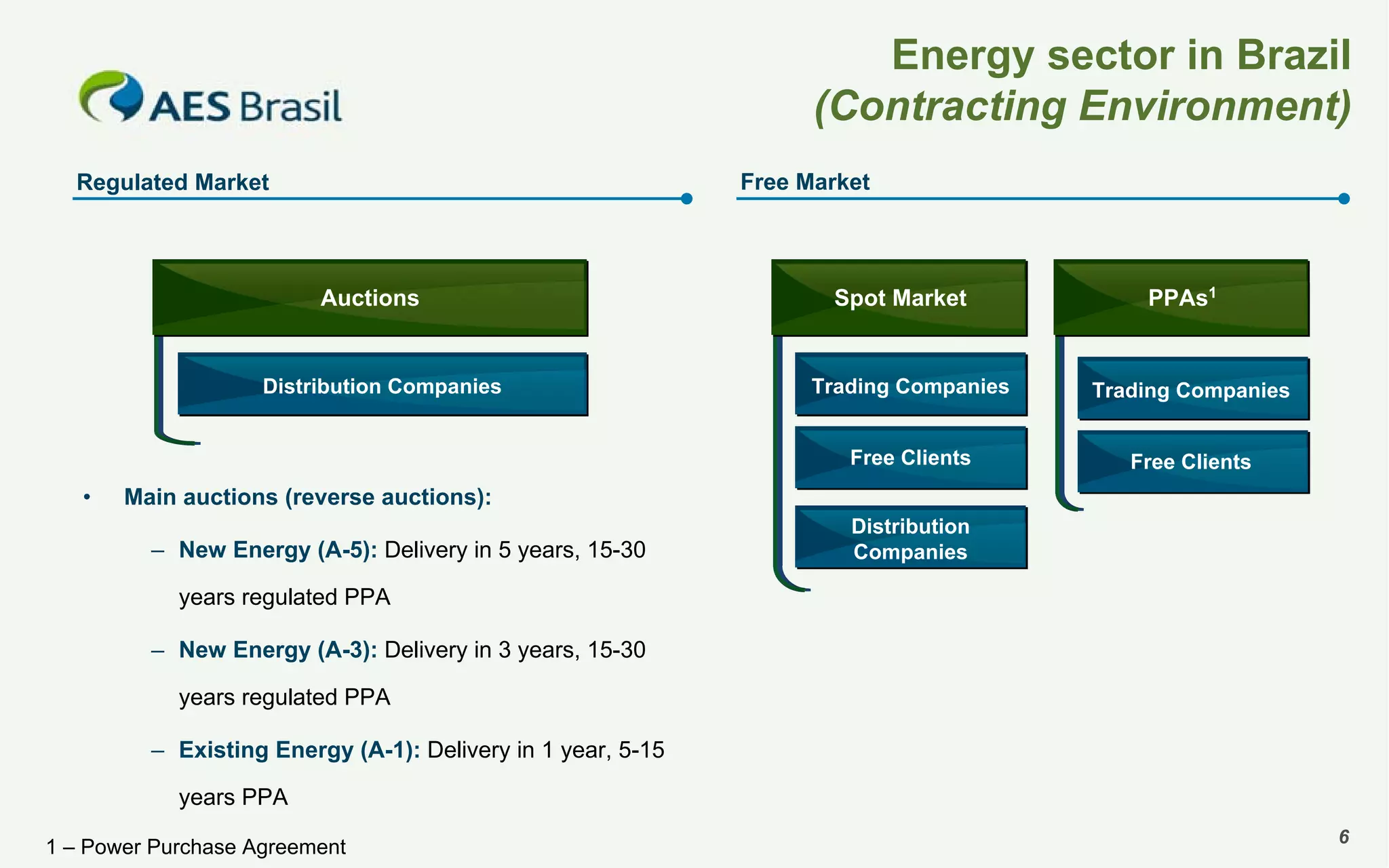 AES Brasil

Energy sector in Brazil
(Contracting Environment)

Regulated Market

Auctions

Distribution Companies

• Main auctions (reverse auctions):

– New Energy (A-5): Delivery in 5 years, 15-30 years regulated PPA

– New Energy (A-3): Delivery in 3 years, 15-30 years regulated PPA

– Existing Energy (A-1): Delivery in 1 year, 5-15 years PPA

Free Market

Spot Market

Trading Companies

Free Clients

Distribution Companies

PPAs$^1$

Trading Companies

Free Clients

1 – Power Purchase Agreement

6